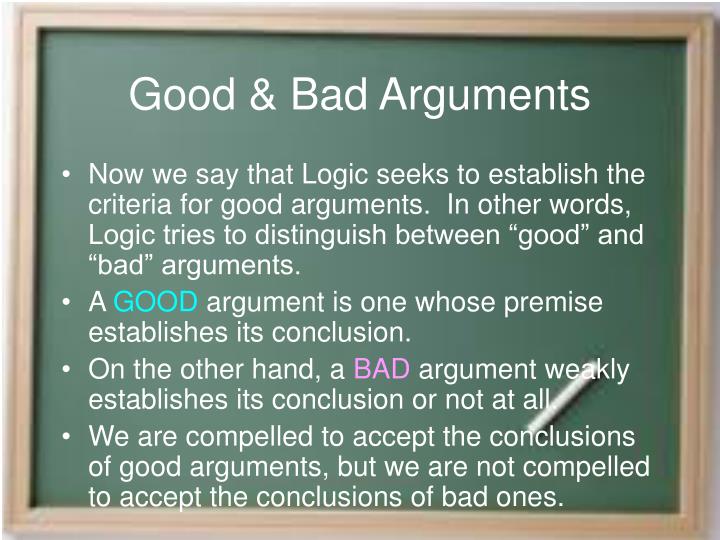 Good & Bad Arguments

• Now we say that Logic seeks to establish the criteria for good arguments. In other words, Logic tries to distinguish between “good” and “bad” arguments.

• A GOOD argument is one whose premise establishes its conclusion.

• On the other hand, a BAD argument weakly establishes its conclusion or not at all.

• We are compelled to accept the conclusions of good arguments, but we are not compelled to accept the conclusions of bad ones.